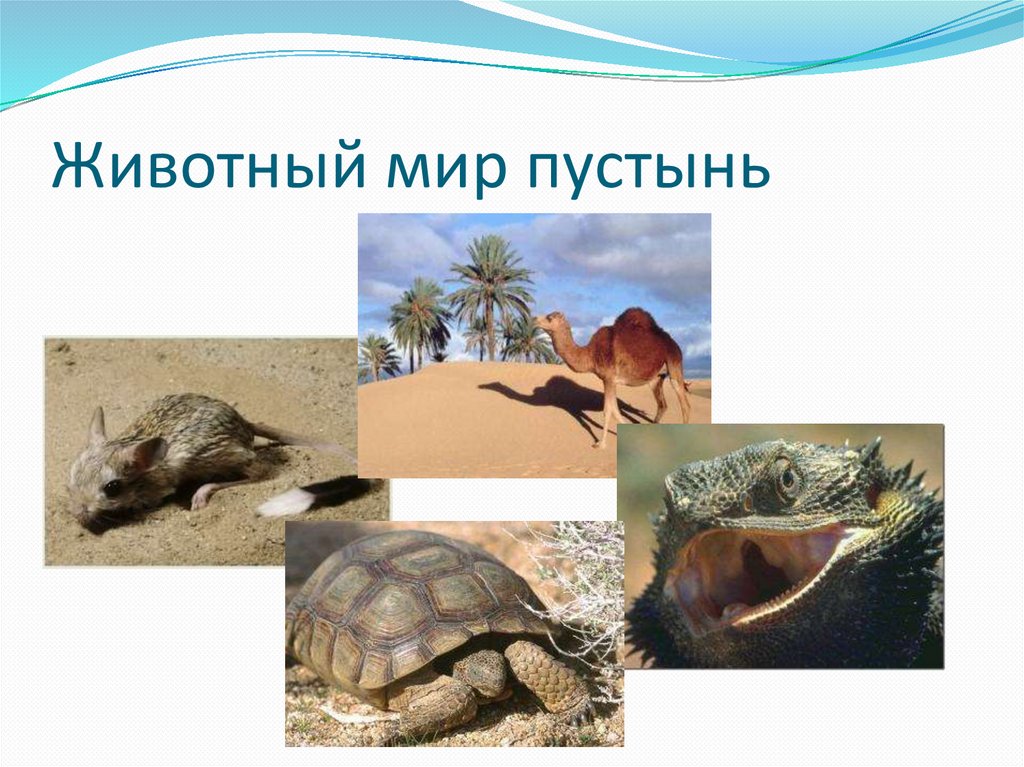 Животный мир пустынь